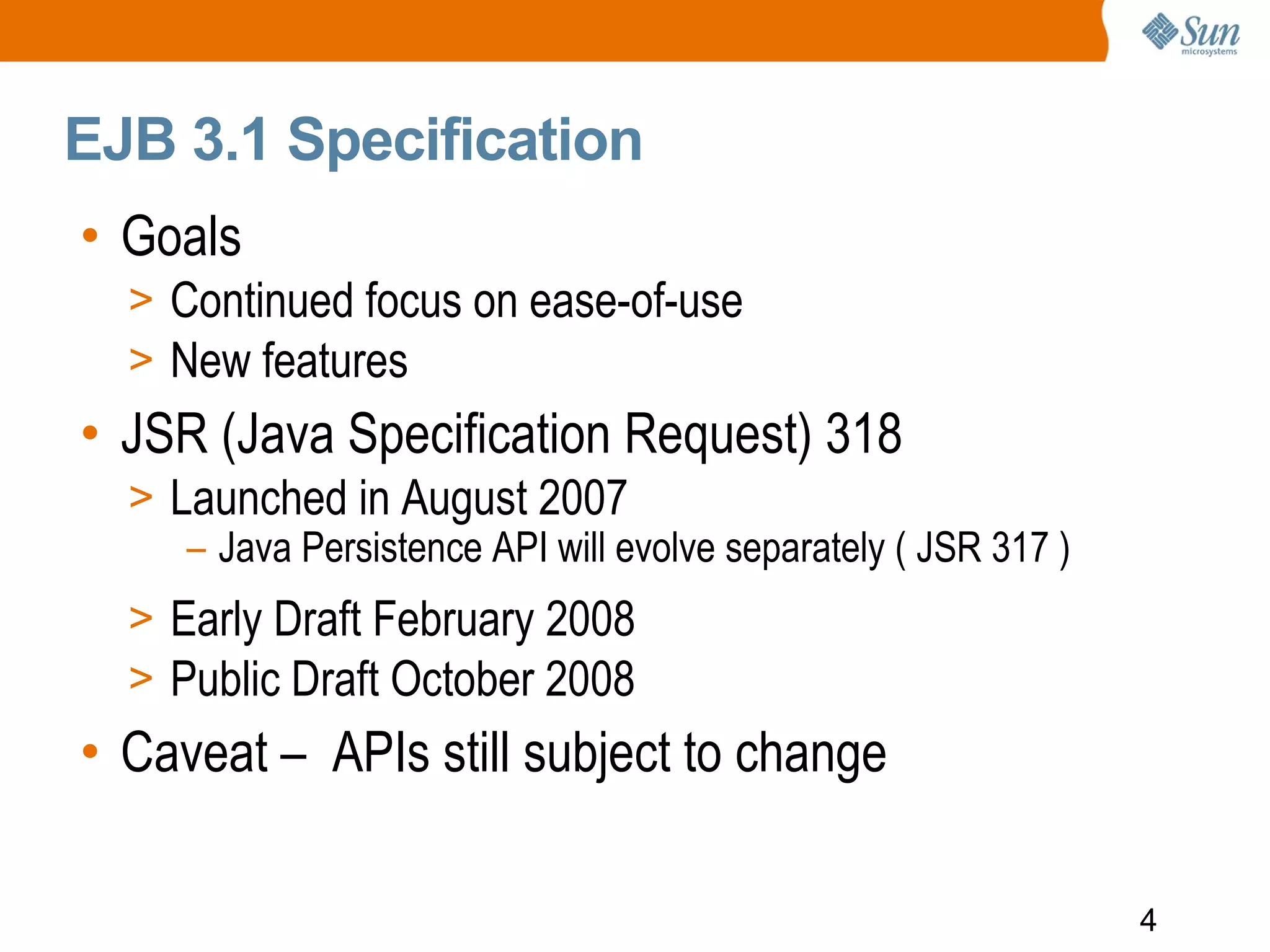 Sun microsystems

EJB 3.1 Specification

• Goals
> Continued focus on ease-of-use
> New features
• JSR (Java Specification Request) 318
> Launched in August 2007
– Java Persistence API will evolve separately ( JSR 317 )
> Early Draft February 2008
> Public Draft October 2008
• Caveat – APIs still subject to change

4